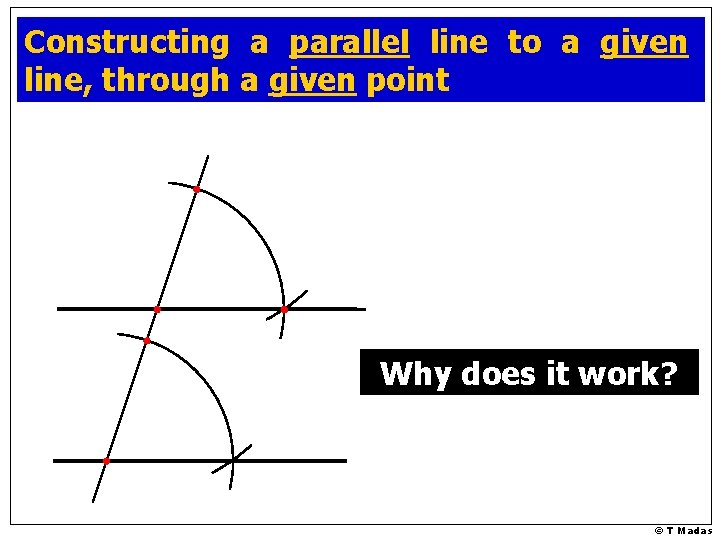 Constructing a parallel line to a given line, through a given point

Why does it work?

© T Madas